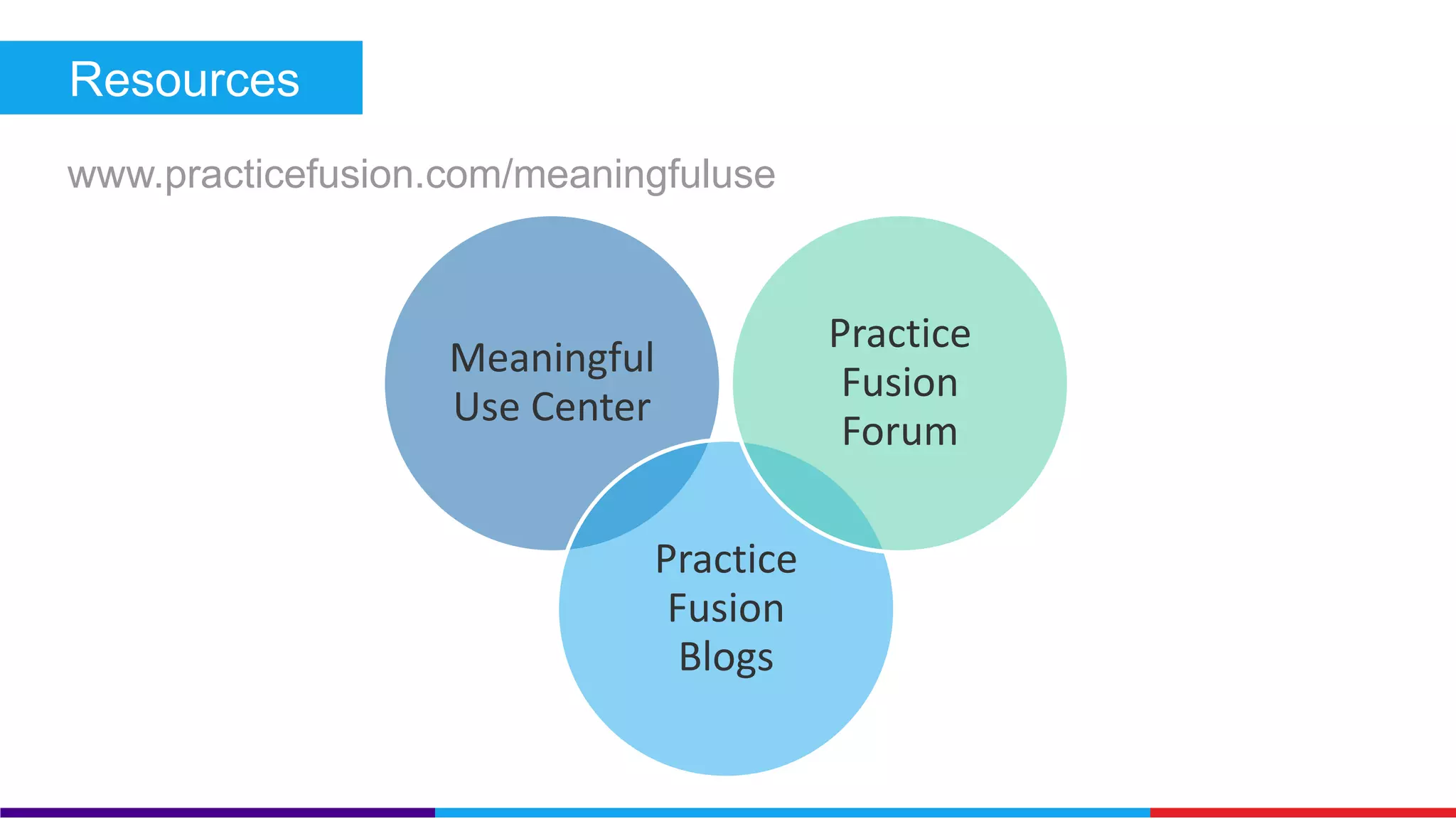 Resources

www.practicefusion.com/meaningfuluse

Meaningful Use Center

Practice Fusion Forum

Practice Fusion Blogs